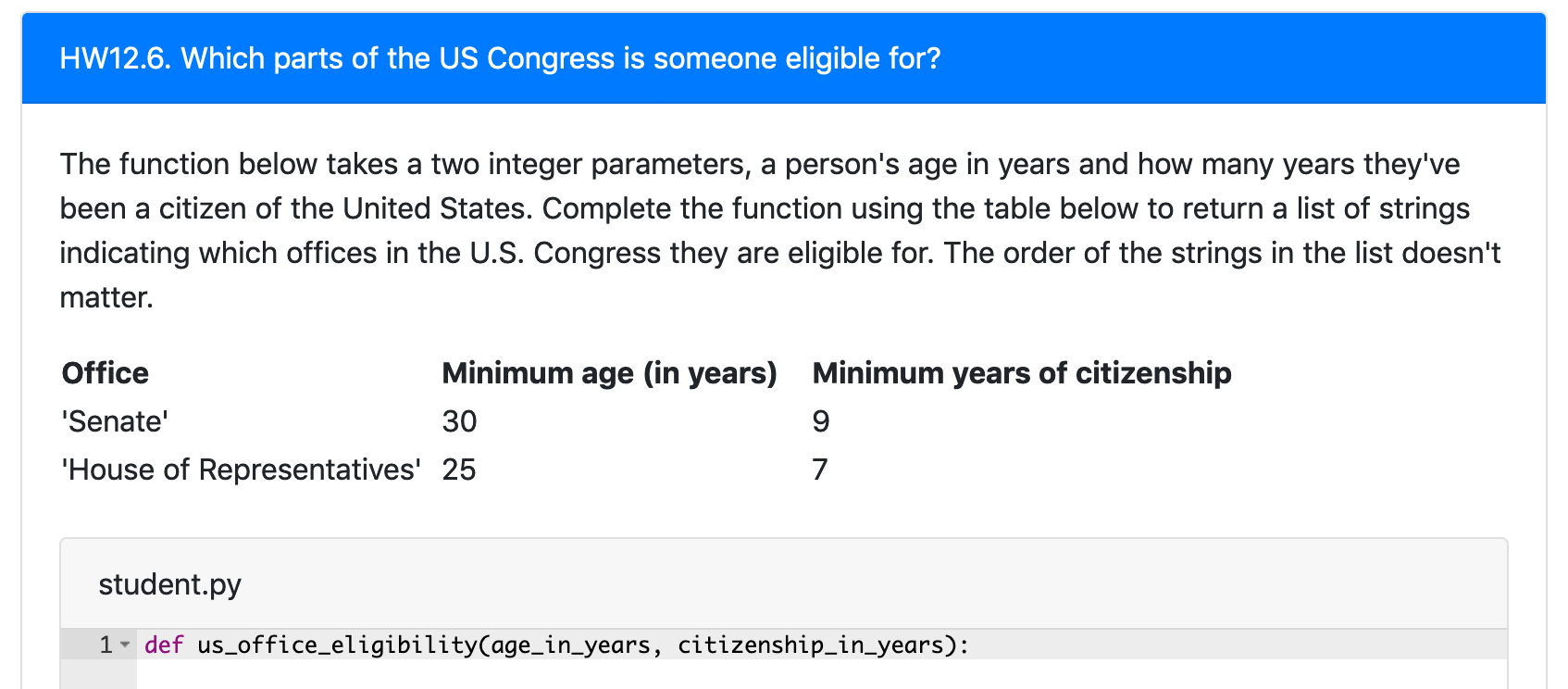 HW12.6. Which parts of the US Congress is someone eligible for?

The function below takes a two integer parameters, a person's age in years and how many years they've been a citizen of the United States. Complete the function using the table below to return a list of strings indicating which offices in the U.S. Congress they are eligible for. The order of the strings in the list doesn't matter.

| Office | Minimum age (in years) | Minimum years of citizenship |
|---|---|---|
| 'Senate' | 30 | 9 |
| 'House of Representatives' | 25 | 7 |

student.py

1 def us_office_eligibility(age_in_years, citizenship_in_years):